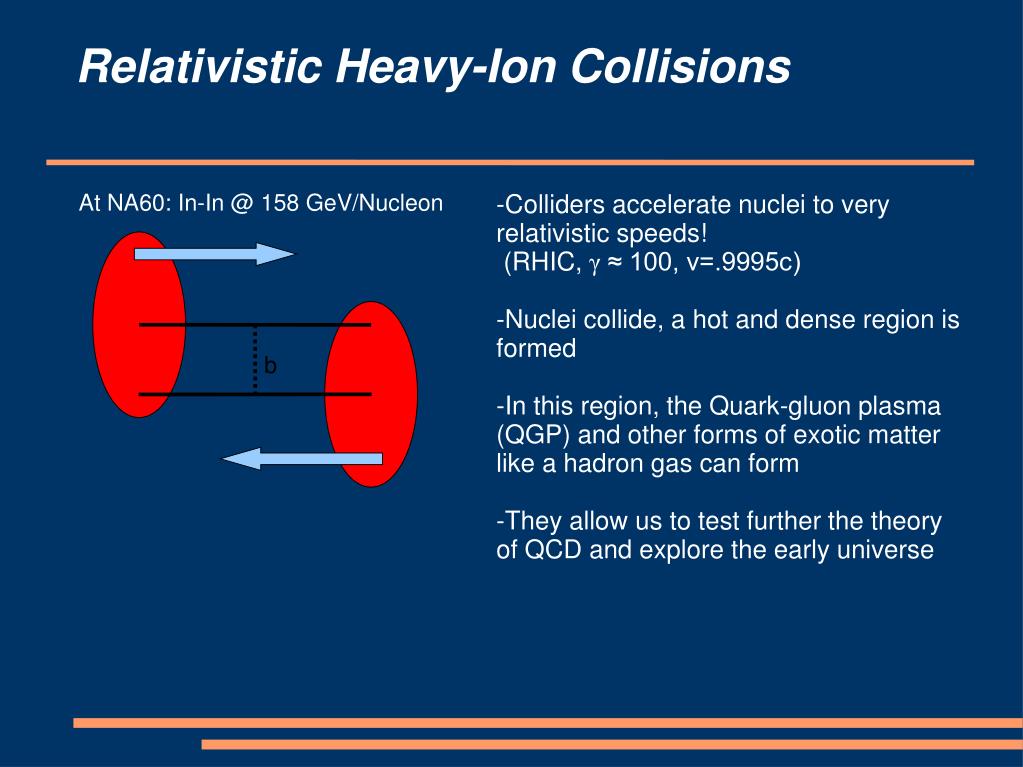 Relativistic Heavy-Ion Collisions

At NA60: In-In @ 158 GeV/Nucleon

b

-Colliders accelerate nuclei to very relativistic speeds!
(RHIC, $\gamma \approx 100$, v=.9995c)

-Nuclei collide, a hot and dense region is formed

-In this region, the Quark-gluon plasma (QGP) and other forms of exotic matter like a hadron gas can form

-They allow us to test further the theory of QCD and explore the early universe